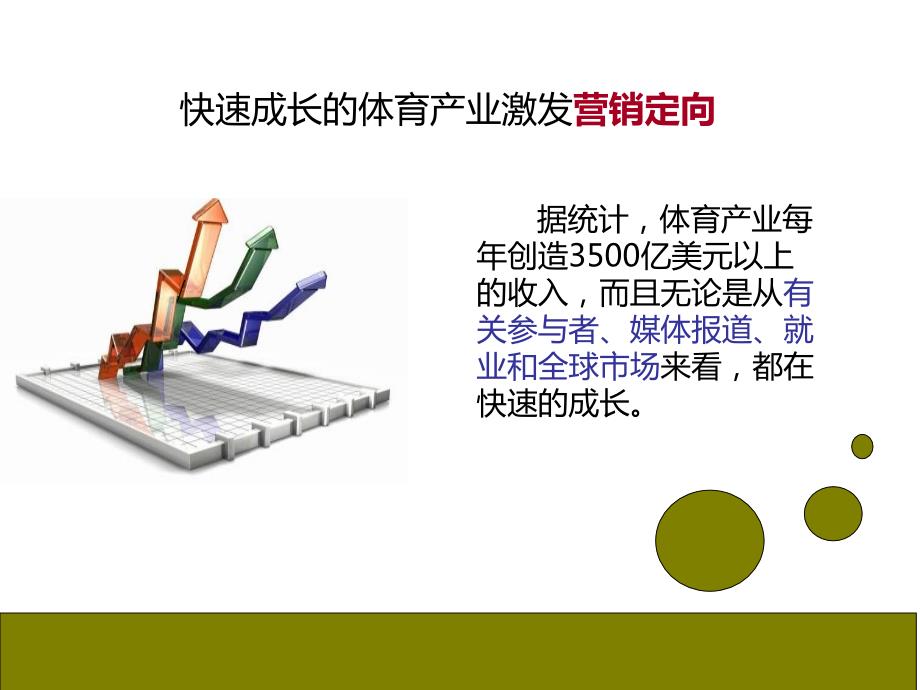 快速成长的体育产业激发营销定向

据统计，体育产业每年创造3500亿美元以上的收入，而且无论是从有关参与者、媒体报道、就业和全球市场来看，都在快速的成长。